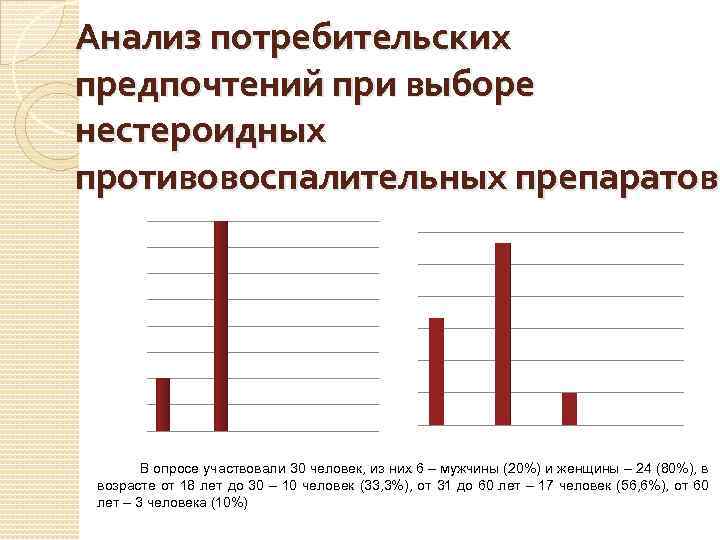 Анализ потребительских предпочтений при выборе нестероидных противовоспалительных препаратов

В опросе участвовали 30 человек, из них 6 – мужчины (20%) и женщины – 24 (80%), в возрасте от 18 лет до 30 – 10 человек (33,3%), от 31 до 60 лет – 17 человек (56,6%), от 60 лет – 3 человека (10%)